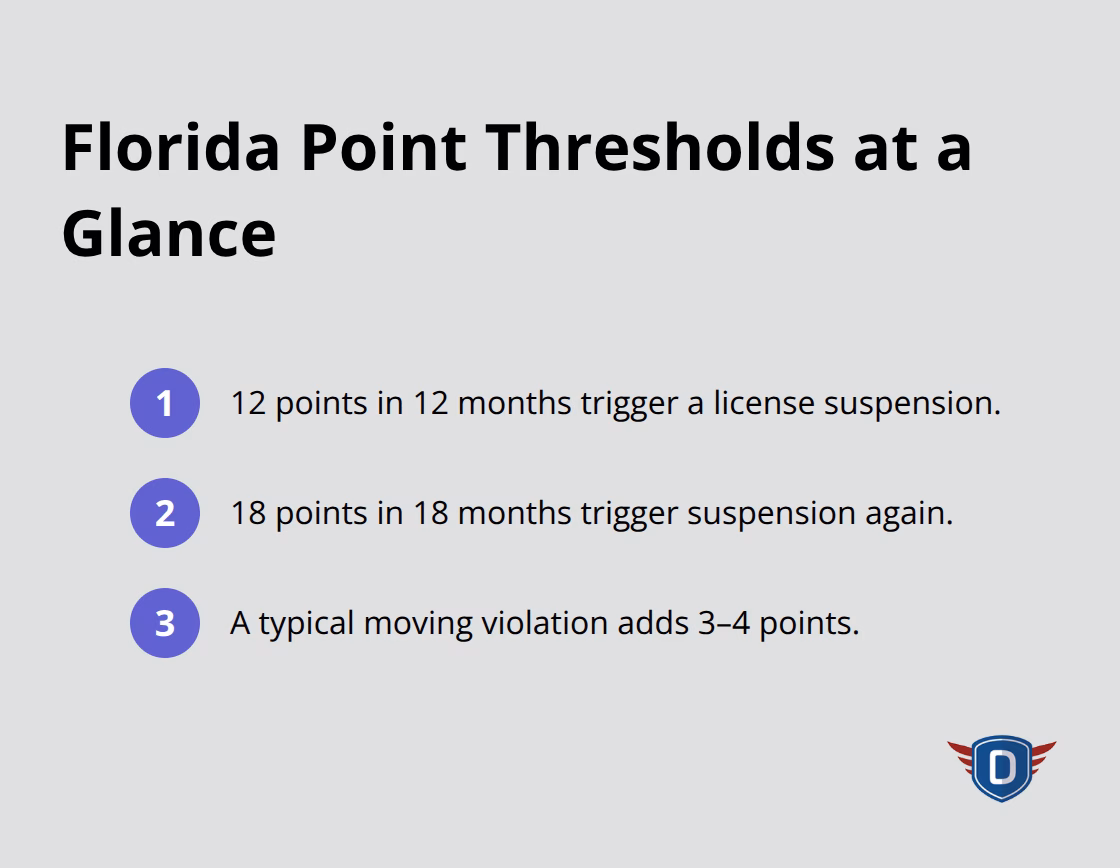 Florida Point Thresholds at a Glance

1 12 points in 12 months trigger a license suspension.

2 18 points in 18 months trigger suspension again.

3 A typical moving violation adds 3–4 points.

D